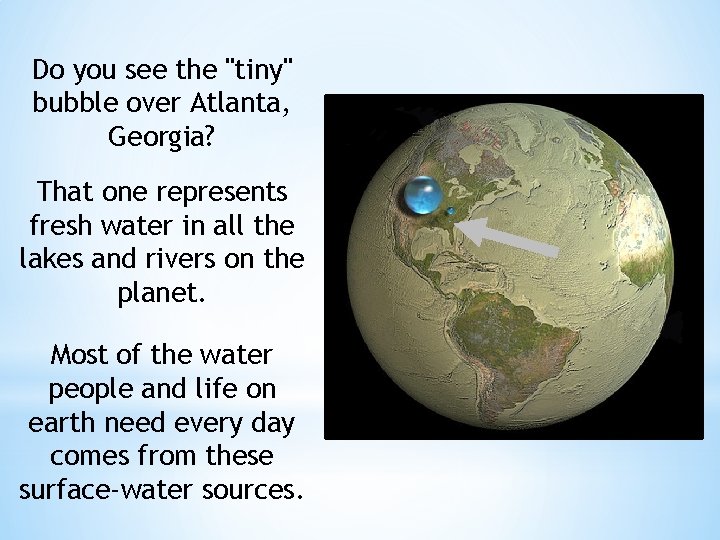 Do you see the "tiny" bubble over Atlanta, Georgia?

That one represents fresh water in all the lakes and rivers on the planet.

Most of the water people and life on earth need every day comes from these surface-water sources.